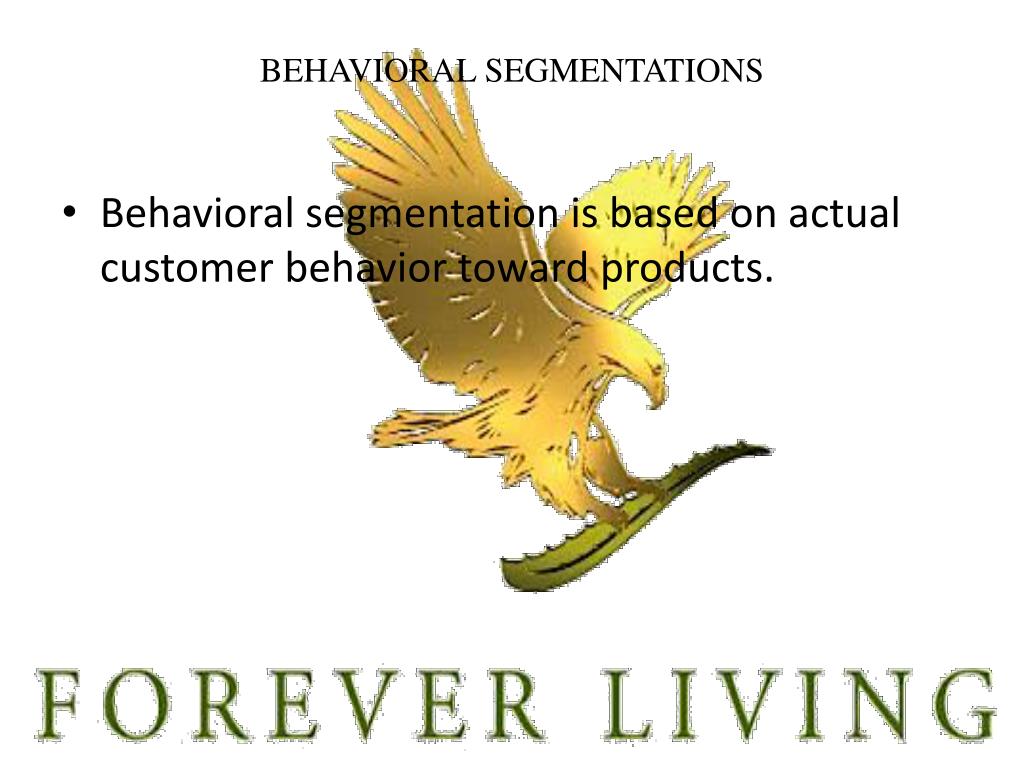 BEHAVIORAL SEGMENTATIONS

• Behavioral segmentation is based on actual customer behavior toward products.

FOREVER LIVING